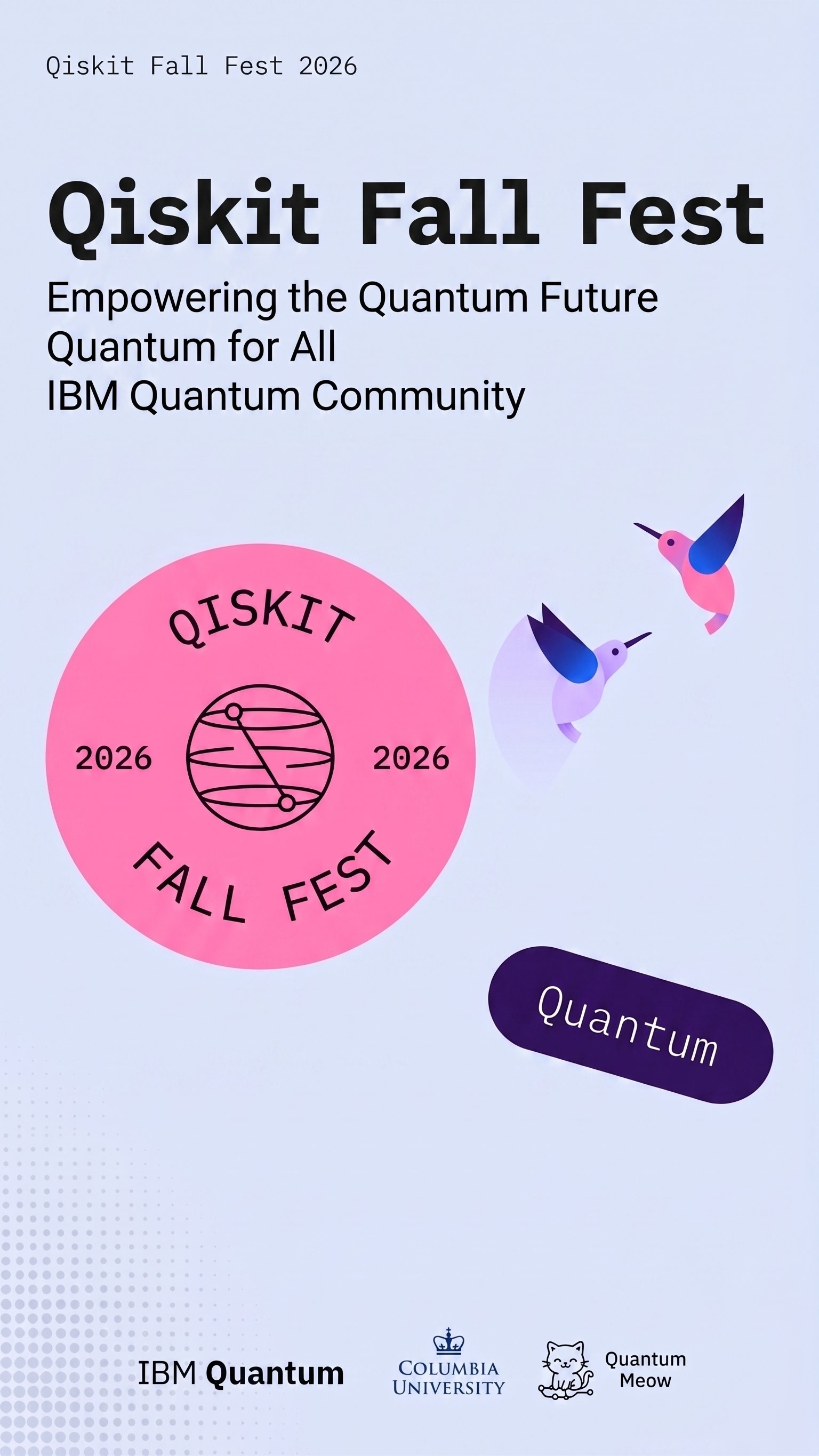 Qiskit Fall Fest 2026

Qiskit Fall Fest

Empowering the Quantum Future
Quantum for All
IBM Quantum Community

QISKIT
2026 2026
FALL FEST

Quantum

IBM Quantum

COLUMBIA UNIVERSITY

Quantum Meow